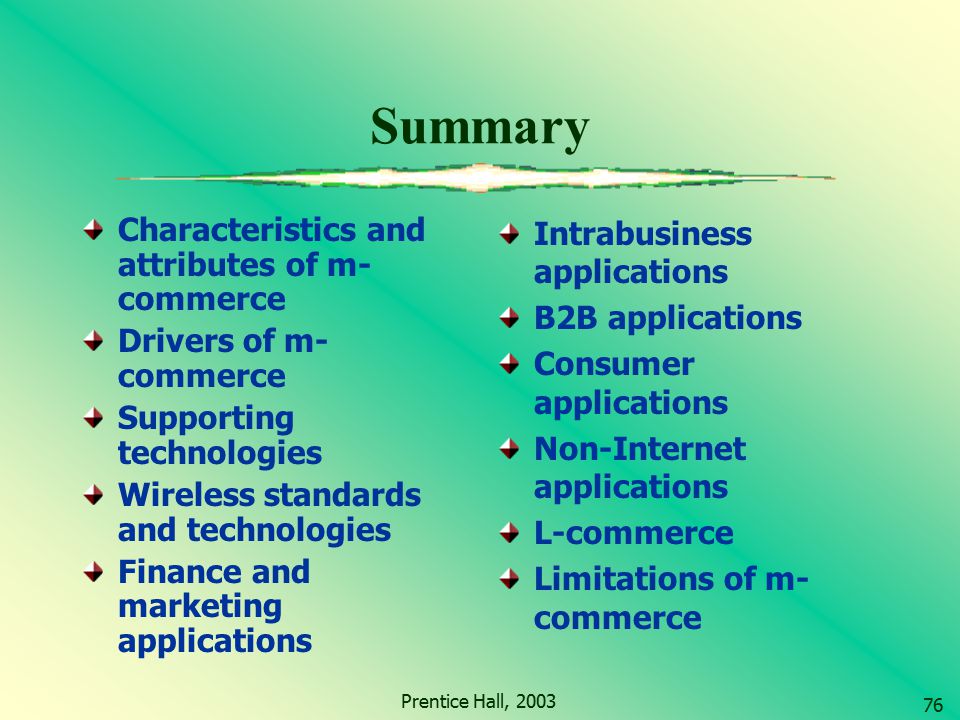 Summary

Characteristics and attributes of m-commerce
Drivers of m-commerce
Supporting technologies
Wireless standards and technologies
Finance and marketing applications

Intrabusiness applications
B2B applications
Consumer applications
Non-Internet applications
L-commerce
Limitations of m-commerce

Prentice Hall, 2003

76